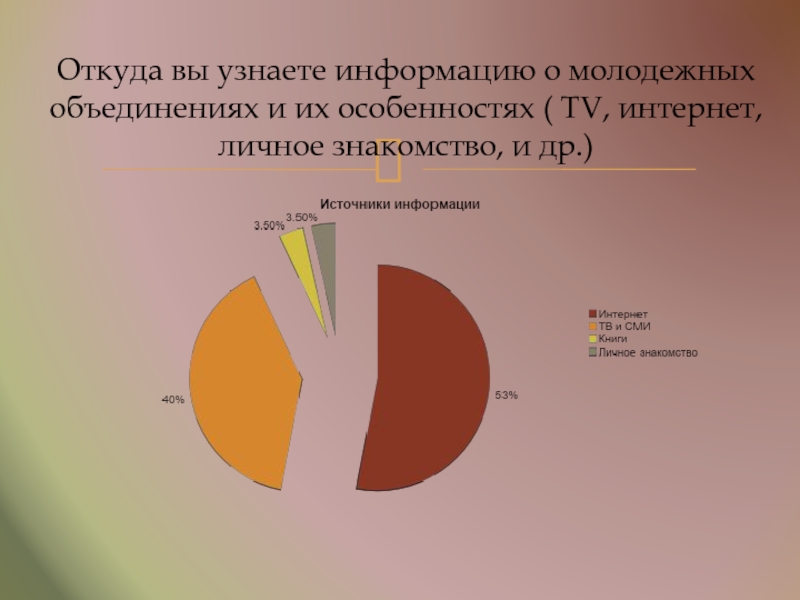 Откуда вы узнаете информацию о молодежных объединениях и их особенностях ( TV, интернет, личное знакомство, и др.)

Источники информации

3.50%
3.50%
40%
53%

Интернет
ТВ и СМИ
Книги
Личное знакомство